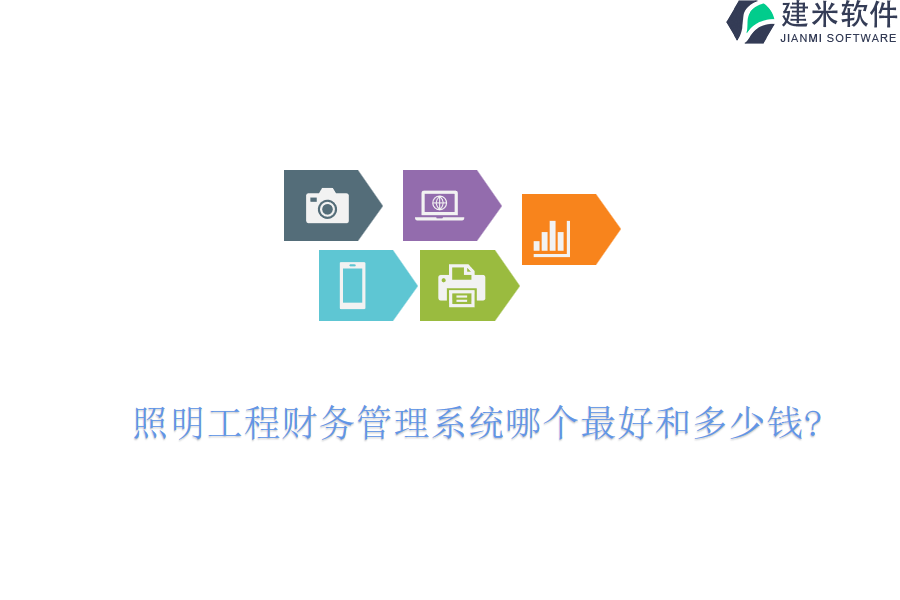 建米软件
JIANMI SOFTWARE

照明工程财务管理系统哪个最好和多少钱?